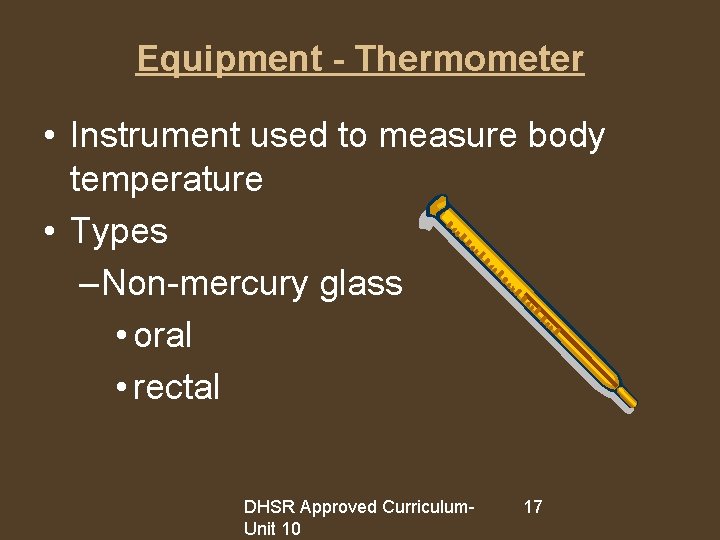 Equipment - Thermometer

• Instrument used to measure body temperature
• Types
–Non-mercury glass
• oral
• rectal

DHSR Approved Curriculum-Unit 10

17